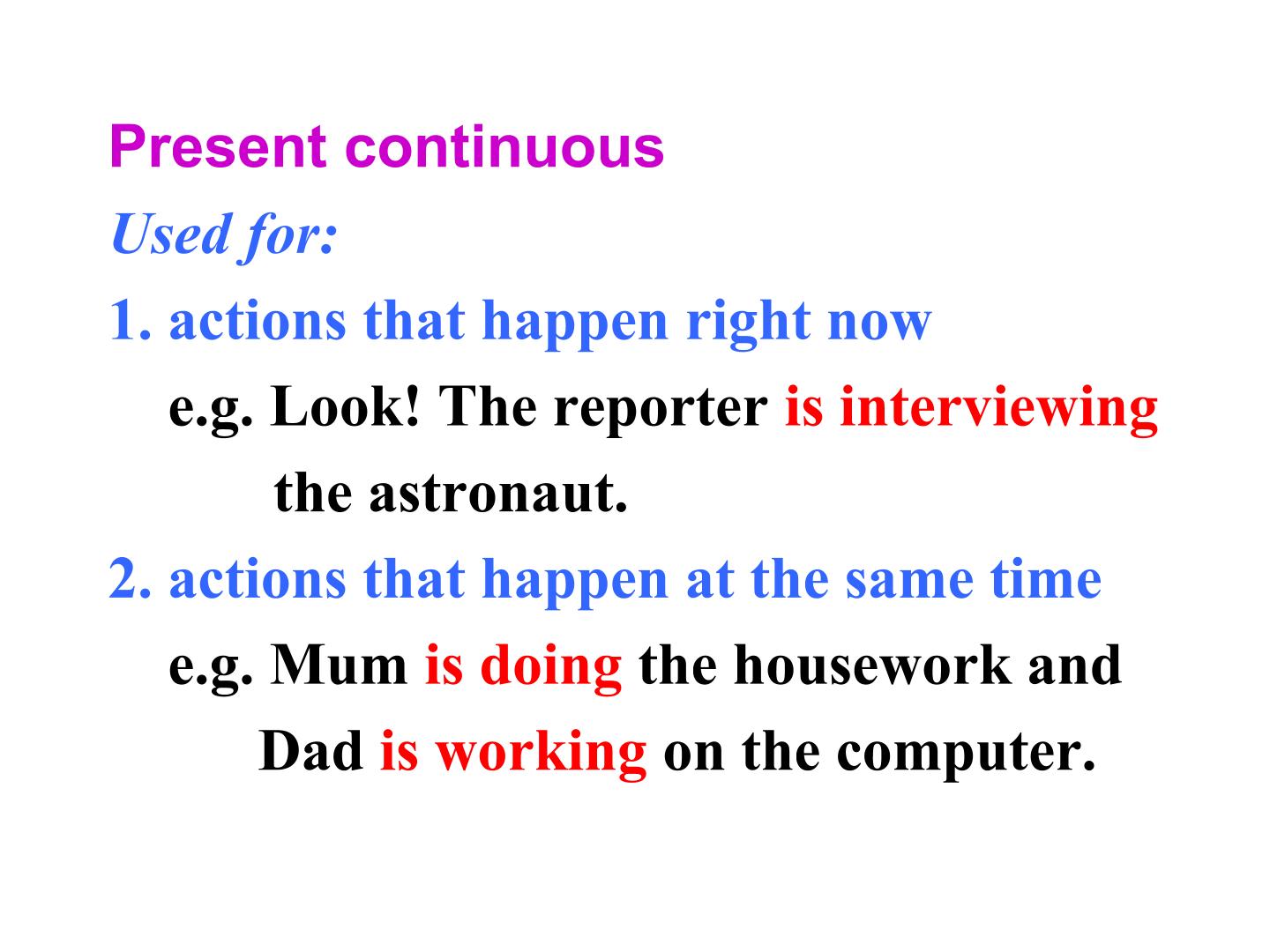 Present continuous

Used for:

1. actions that happen right now

e.g. Look! The reporter is interviewing the astronaut.

2. actions that happen at the same time

e.g. Mum is doing the housework and Dad is working on the computer.